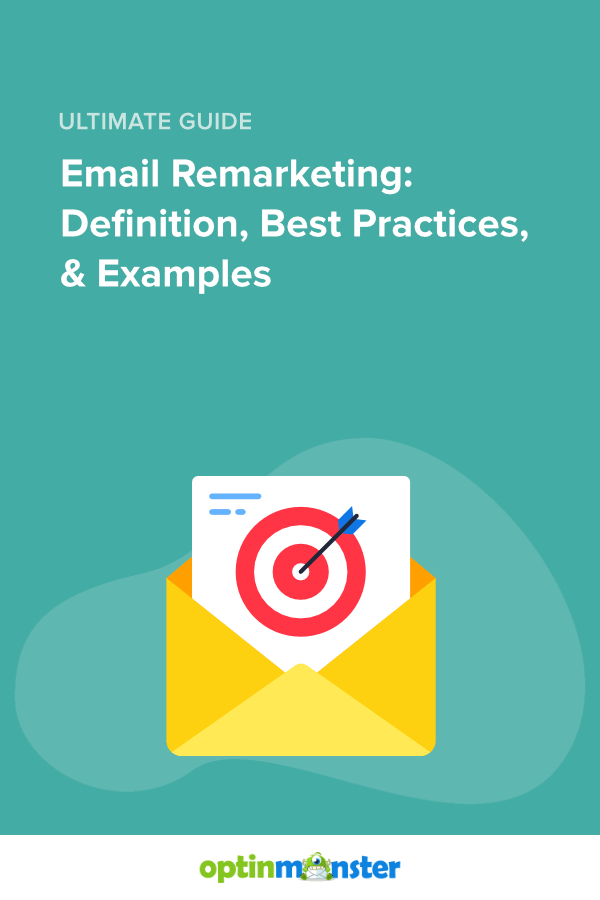 ULTIMATE GUIDE

Email Remarketing: Definition, Best Practices, & Examples

optinmonster